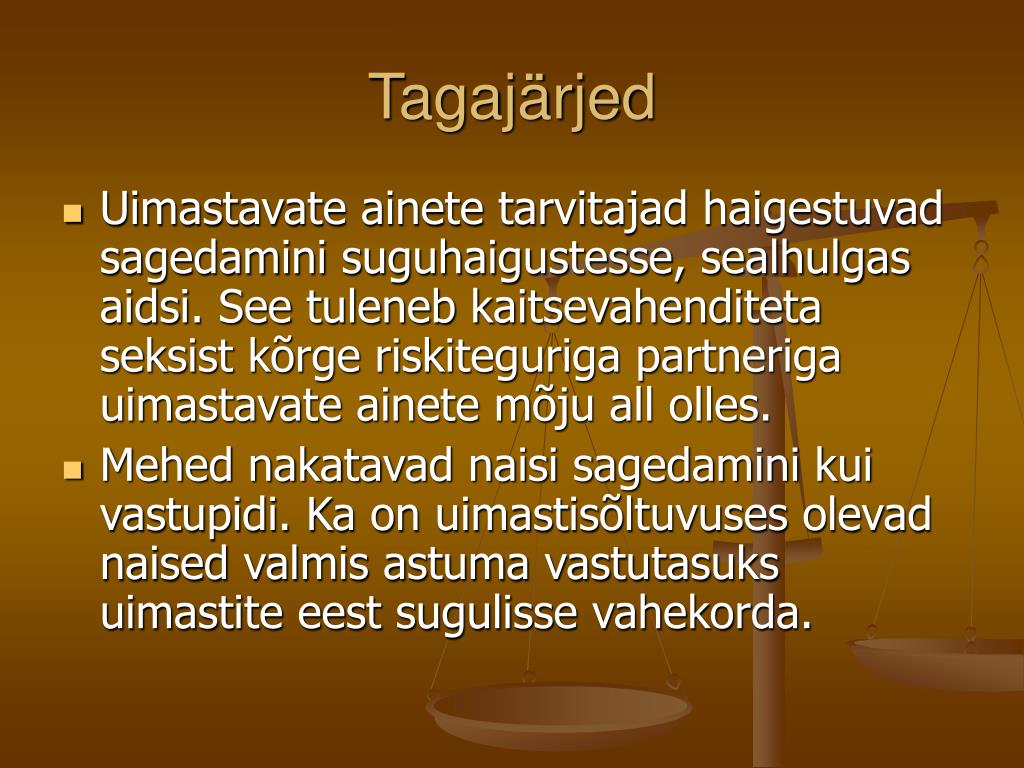 Tagajärjed

- Uimastavate ainete tarvitajad haigestuvad sagedamini suguhaigustesse, sealhulgas aidsi. See tuleneb kaitsevahenditeta seksist kõrge riskiteguriga partneriga uimastavate ainete mõju all olles.
- Mehed nakatavad naisi sagedamini kui vastupidi. Ka on uimastisõltuvuses olevad naised valmis astuma vastutasuks uimastite eest sugulisse vahekorda.